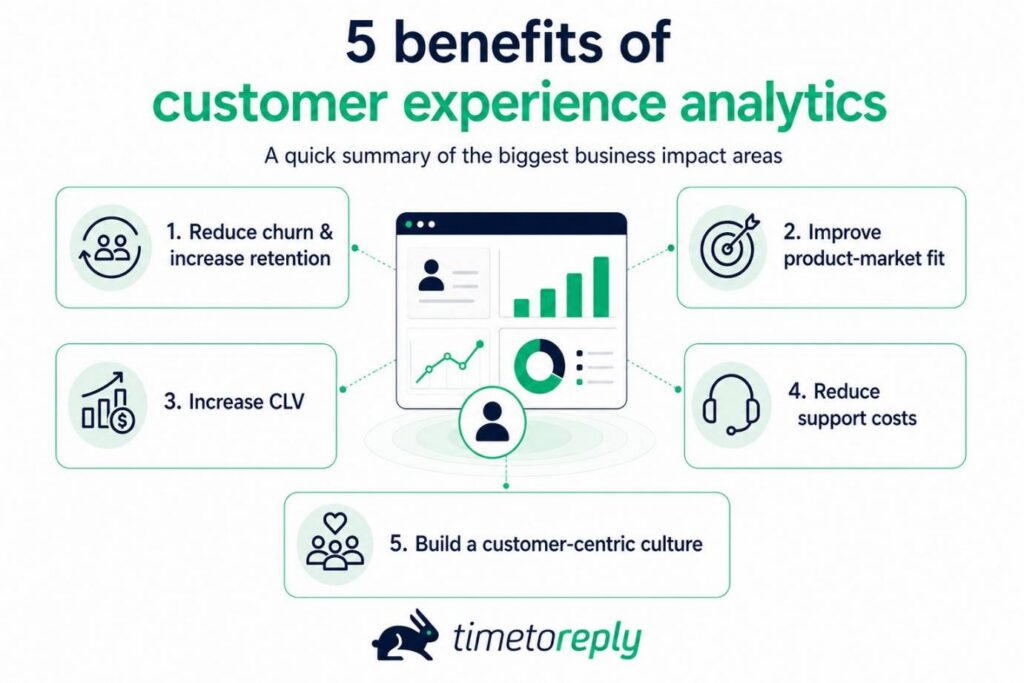 5 benefits of
customer experience analytics

A quick summary of the biggest business impact areas

1. Reduce churn & increase retention

2. Improve product-market fit

3. Increase CLV

4. Reduce support costs

5. Build a customer-centric culture

timetoreply